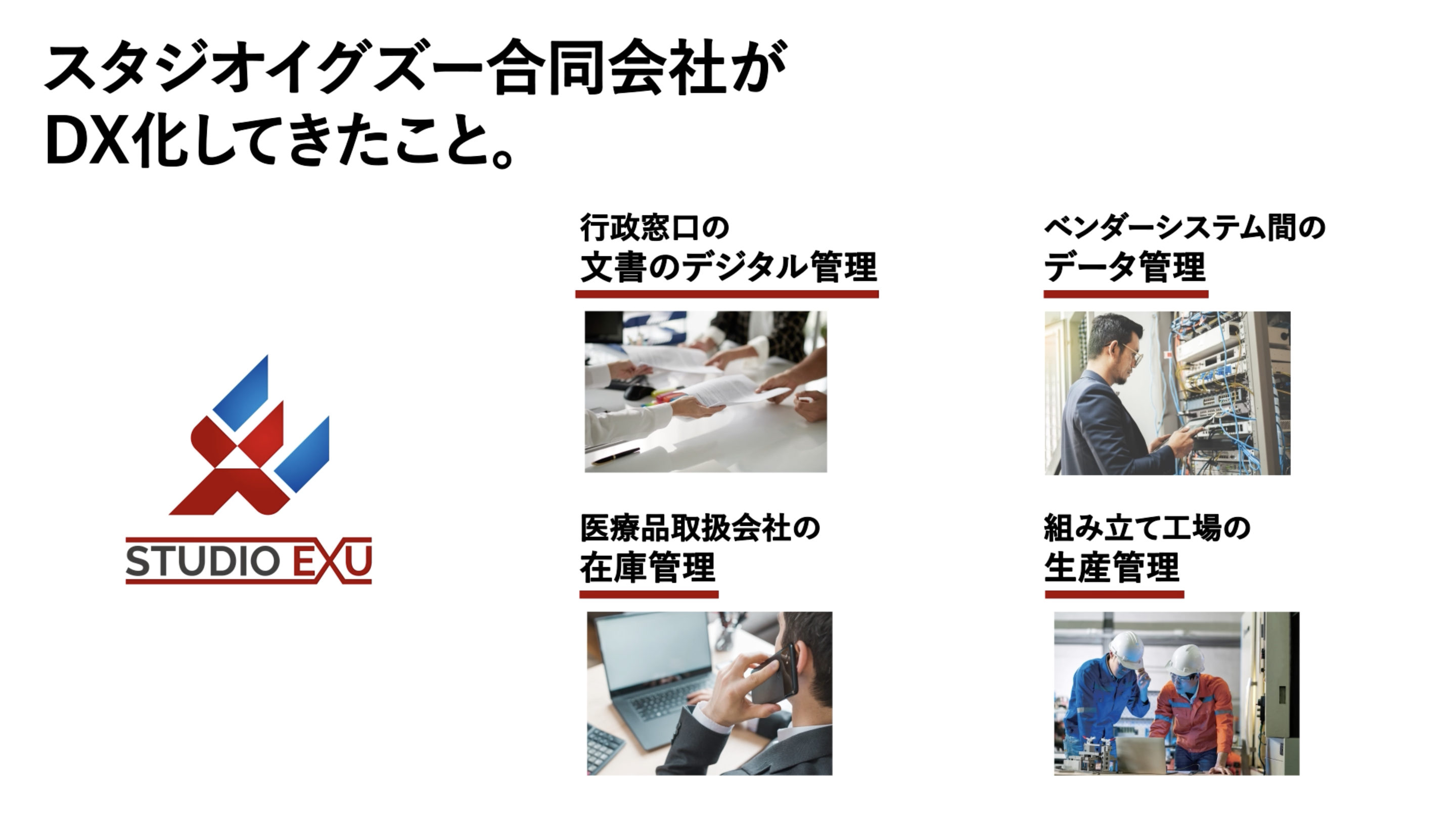 スタジオイグズー合同会社が
DX化してきたこと。

STUDIO EXU

行政窓口の
文書のデジタル管理

ベンダーシステム間の
データ管理

医療品取扱会社の
在庫管理

組み立て工場の
生産管理